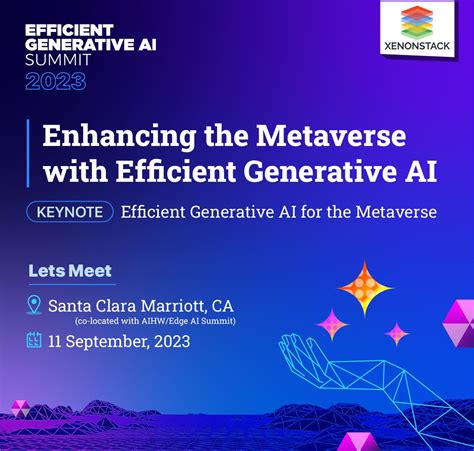 EFFICIENT
GENERATIVE AI
SUMMIT
2023

XENONSTACK

Enhancing the Metaverse with Efficient Generative AI

KEYNOTE Efficient Generative AI for the Metaverse

Lets Meet

Santa Clara Marriott, CA
(co-located with AIHW/Edge AI Summit)

11 September, 2023